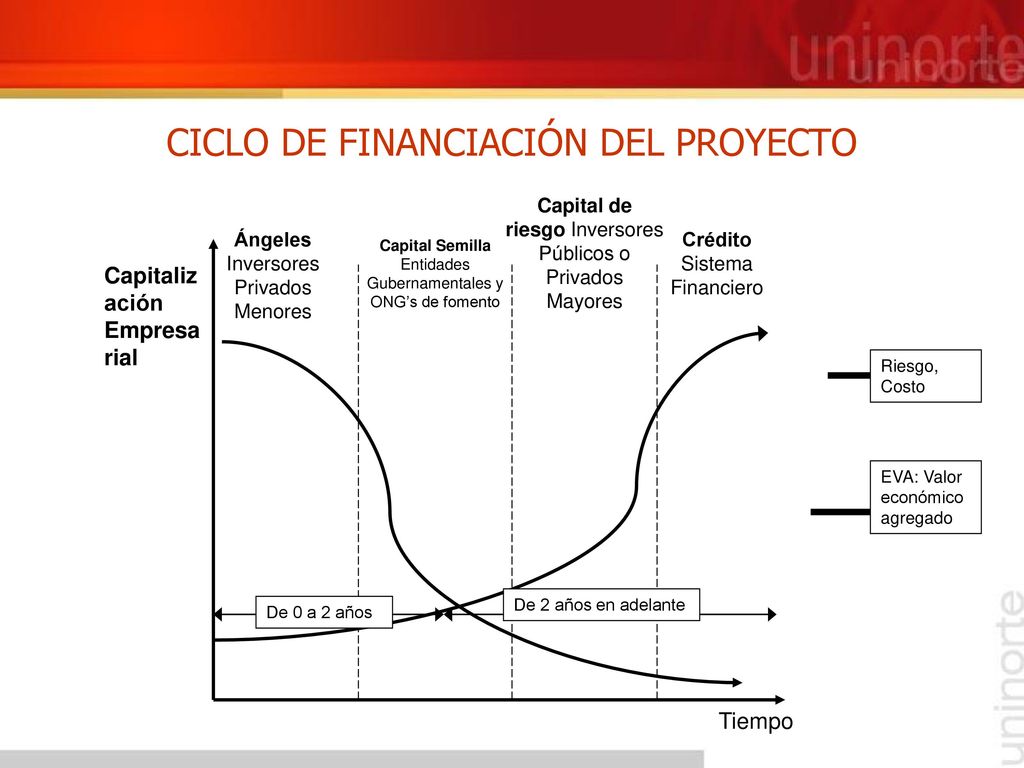 uninorte

CICLO DE FINANCIACIÓN DEL PROYECTO

Capitalización Empresarial

Ángeles Inversores Privados Menores

Capital Semilla Entidades Gubernamentales y ONG's de fomento

Capital de riesgo Inversores Públicos o Privados Mayores

Crédito Sistema Financiero

Riesgo, Costo

EVA: Valor económico agregado

De 0 a 2 años

De 2 años en adelante

Tiempo

uninorte